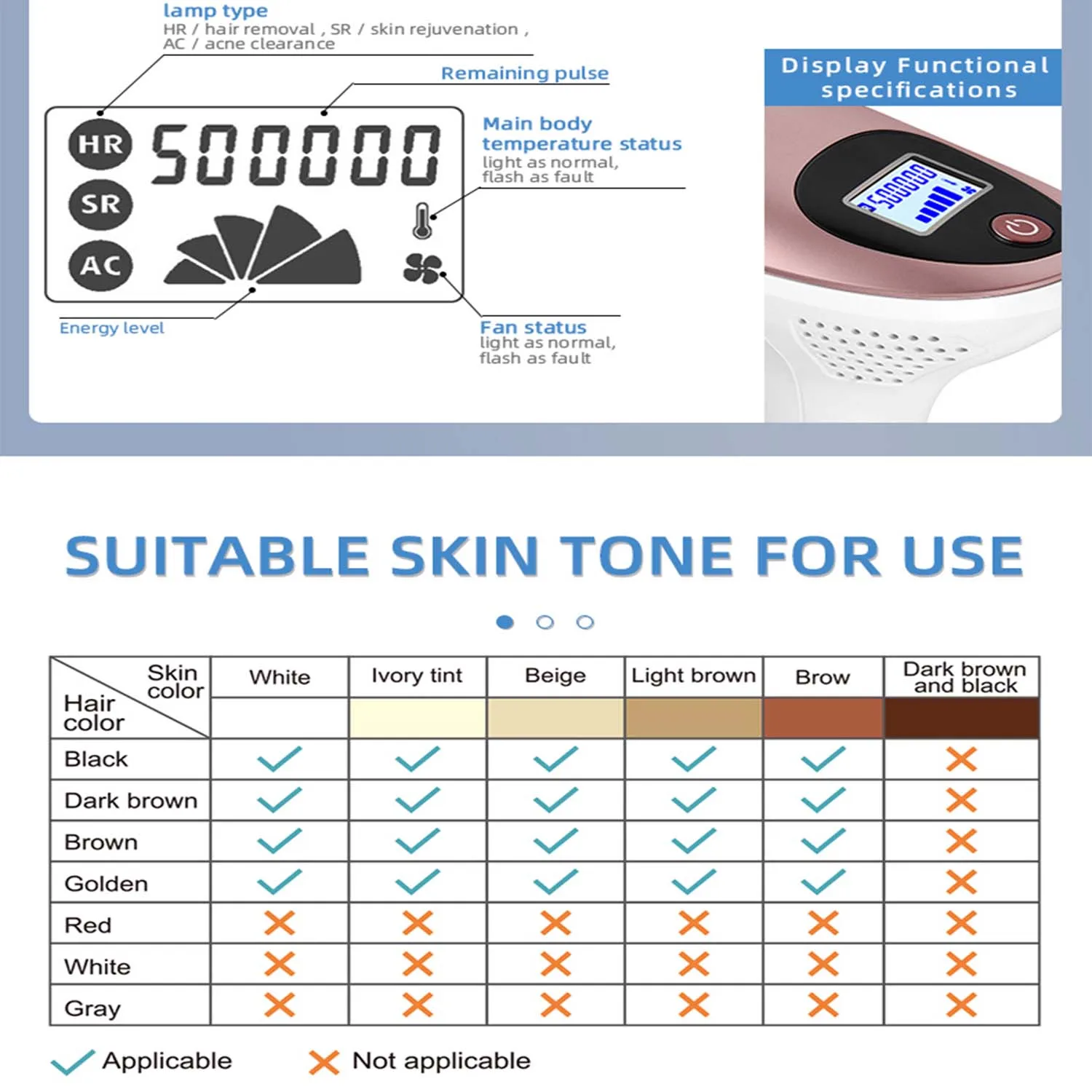 lamp type
HR / hair removal , SR / skin rejuvenation , AC / acne clearance

Remaining pulse

HR
SR
AC
500000

Main body temperature status
light as normal, flash as fault

Energy level

Fan status
light as normal, flash as fault

Display Functional specifications

500000

SUITABLE SKIN TONE FOR USE

| Skin color / Hair color | White | Ivory tint | Beige | Light brown | Brow | Dark brown and black |
|---|---|---|---|---|---|---|
| Black | ✓ | ✓ | ✓ | ✓ | ✓ | ✗ |
| Dark brown | ✓ | ✓ | ✓ | ✓ | ✓ | ✗ |
| Brown | ✓ | ✓ | ✓ | ✓ | ✓ | ✗ |
| Golden | ✓ | ✓ | ✓ | ✓ | ✓ | ✗ |
| Red | ✗ | ✗ | ✗ | ✗ | ✗ | ✗ |
| White | ✗ | ✗ | ✗ | ✗ | ✗ | ✗ |
| Gray | ✗ | ✗ | ✗ | ✗ | ✗ | ✗ |

✓ Applicable ✗ Not applicable